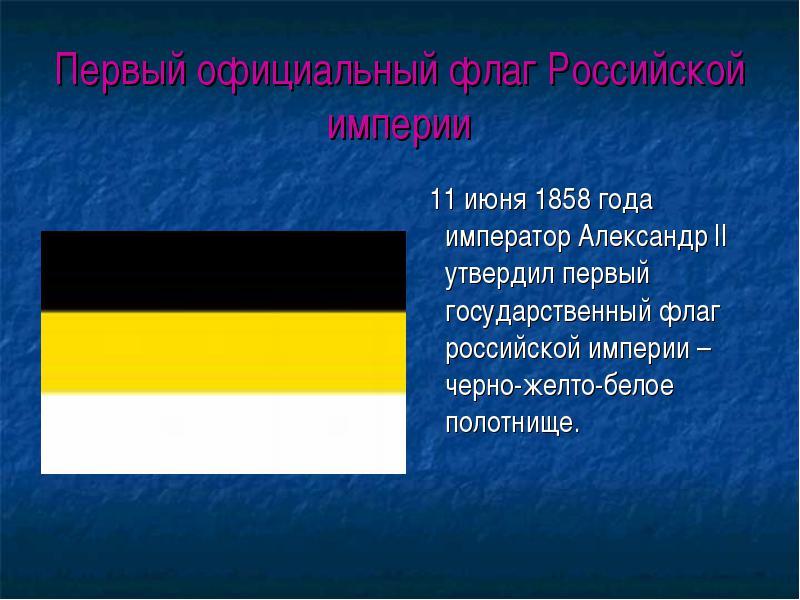 Первый официальный флаг Российской империи

11 июня 1858 года император Александр II утвердил первый государственный флаг российской империи – черно-желто-белое полотнище.